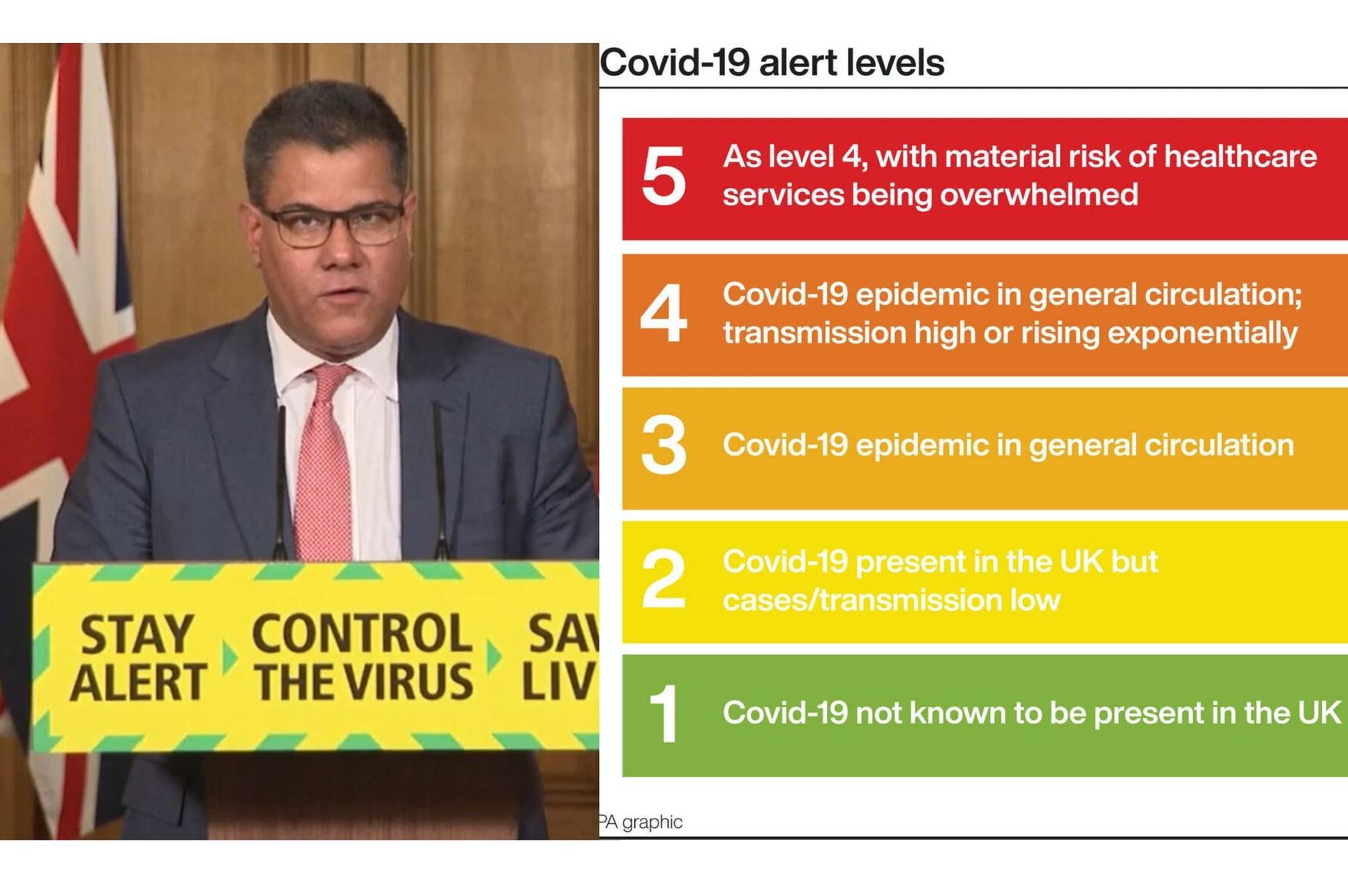 STAY ALERT
CONTROL THE VIRUS
SAV LIV

Covid-19 alert levels

5 As level 4, with material risk of healthcare services being overwhelmed

4 Covid-19 epidemic in general circulation; transmission high or rising exponentially

3 Covid-19 epidemic in general circulation

2 Covid-19 present in the UK but cases/transmission low

1 Covid-19 not known to be present in the UK

PA graphic